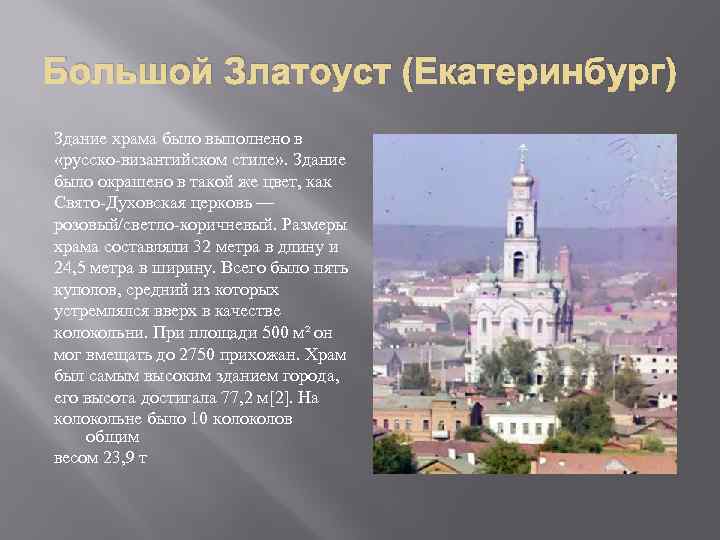 Большой Златоуст (Екатеринбург)

Здание храма было выполнено в «русско-византийском стиле». Здание было окрашено в такой же цвет, как Свято-Духовская церковь — розовый/светло-коричневый. Размеры храма составляли 32 метра в длину и 24,5 метра в ширину. Всего было пять куполов, средний из которых устремлялся вверх в качестве колокольни. При площади 500 м² он мог вмещать до 2750 прихожан. Храм был самым высоким зданием города, его высота достигала 77,2 м[2]. На колокольне было 10 колоколов общим весом 23,9 т